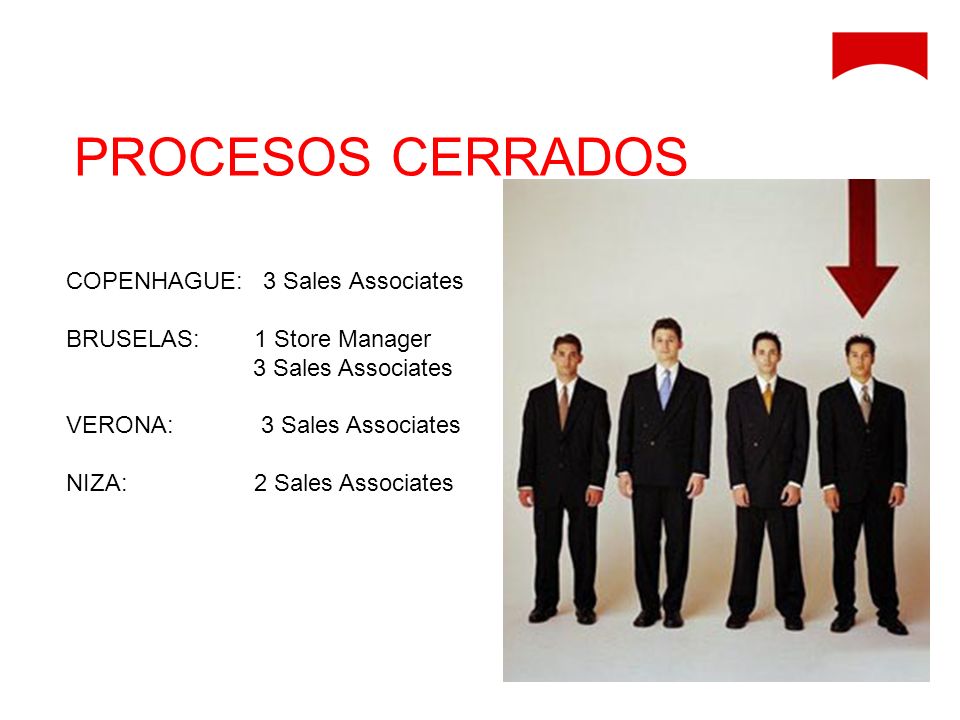 PROCESOS CERRADOS

COPENHAGUE: 3 Sales Associates

BRUSELAS: 1 Store Manager
3 Sales Associates

VERONA: 3 Sales Associates

NIZA: 2 Sales Associates